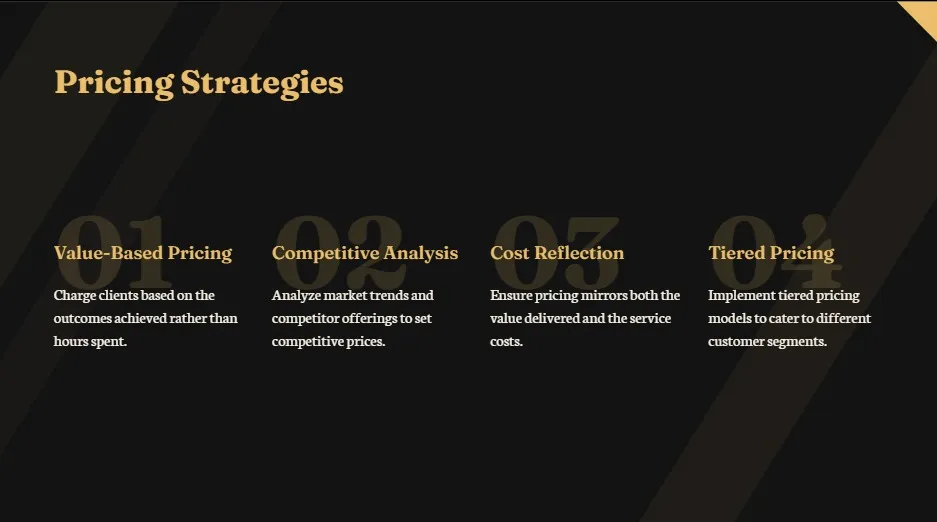 Pricing Strategies

01

Value-Based Pricing

Charge clients based on the outcomes achieved rather than hours spent.

02

Competitive Analysis

Analyze market trends and competitor offerings to set competitive prices.

03

Cost Reflection

Ensure pricing mirrors both the value delivered and the service costs.

04

Tiered Pricing

Implement tiered pricing models to cater to different customer segments.